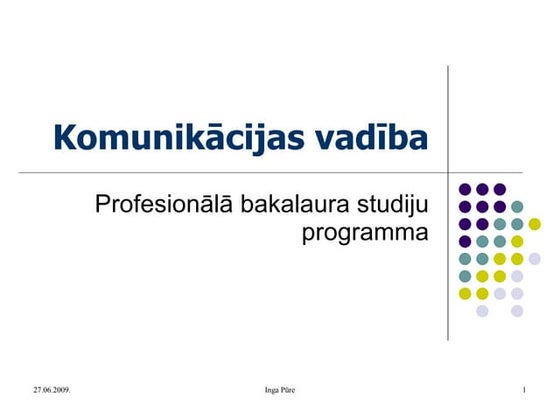 Komunikācijas vadība

Profesionālā bakalaura studiju programma

27.06.2009.

Inga Pūre

1